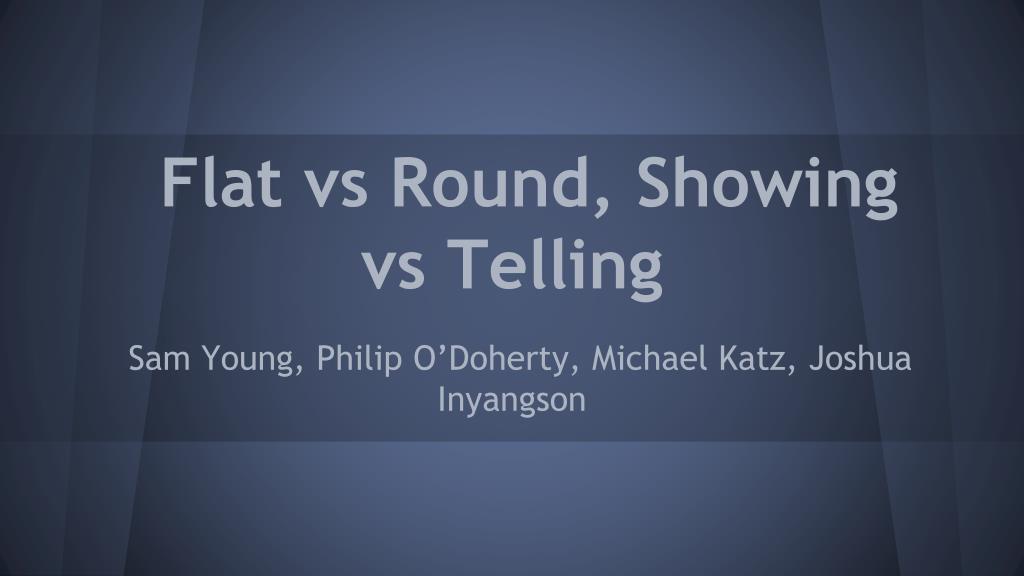 Flat vs Round, Showing vs Telling

Sam Young, Philip O’Doherty, Michael Katz, Joshua Inyangson